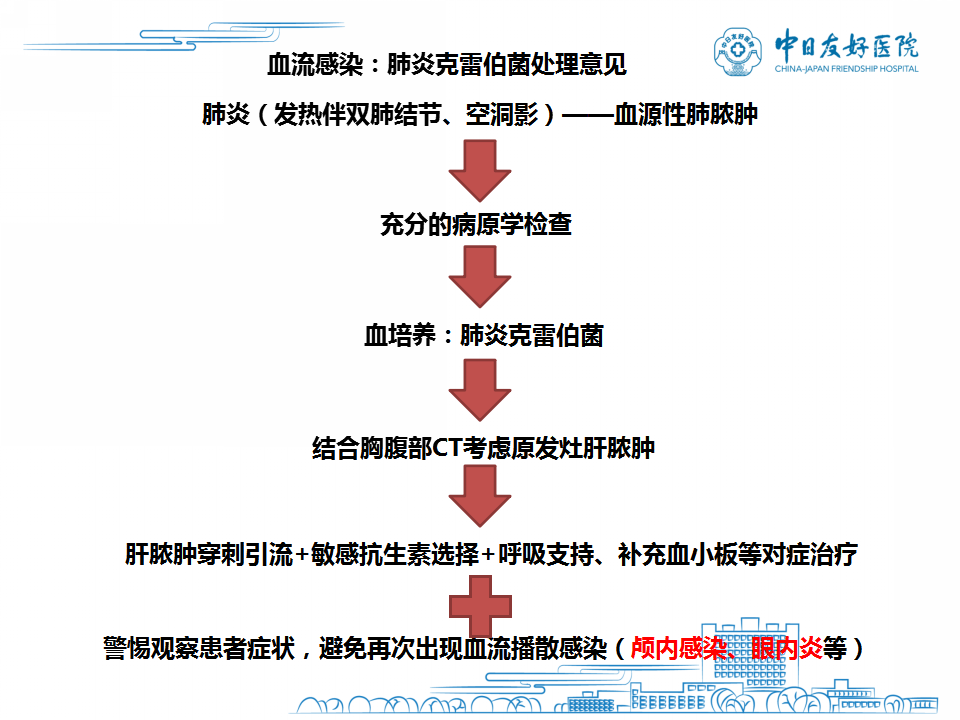 中日友好医院
CHINA-JAPAN FRIENDSHIP HOSPITAL

血流感染：肺炎克雷伯菌处理意见

肺炎（发热伴双肺结节、空洞影）——血源性肺脓肿

充分的病原学检查

血培养：肺炎克雷伯菌

结合胸腹部CT考虑原发灶肝脓肿

肝脓肿穿刺引流+敏感抗生素选择+呼吸支持、补充血小板等对症治疗

警惕观察患者症状，避免再次出现血流播散感染（颅内感染、眼内炎等）